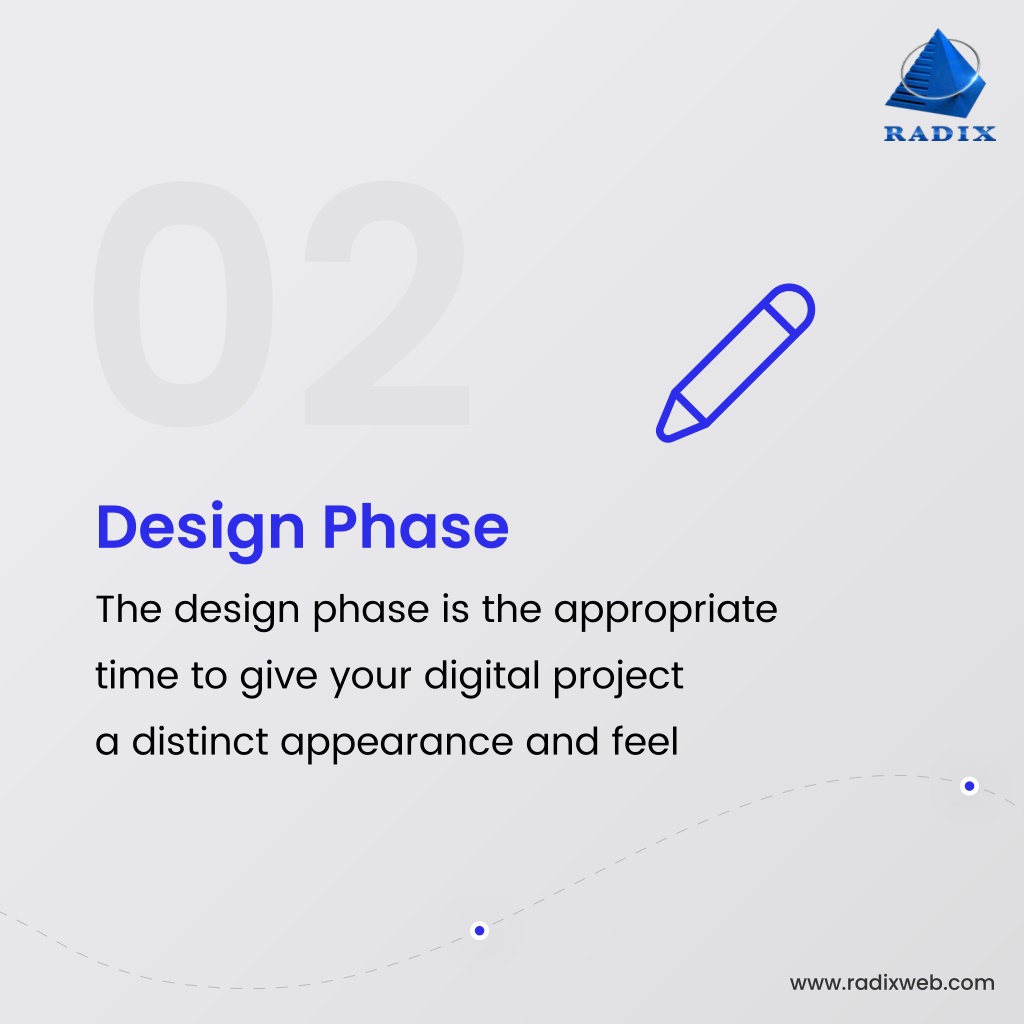 RADIX

02

Design Phase

The design phase is the appropriate time to give your digital project a distinct appearance and feel

www.radixweb.com